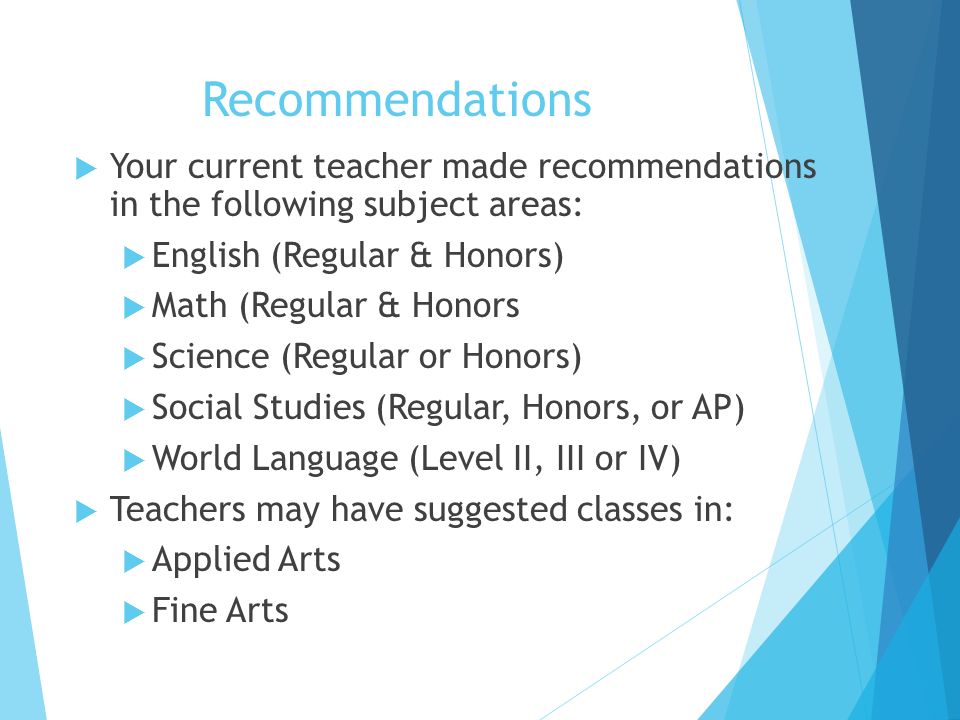 Recommendations

Your current teacher made recommendations in the following subject areas:

English (Regular & Honors)

Math (Regular & Honors

Science (Regular or Honors)

Social Studies (Regular, Honors, or AP)

World Language (Level II, III or IV)

Teachers may have suggested classes in:

Applied Arts

Fine Arts